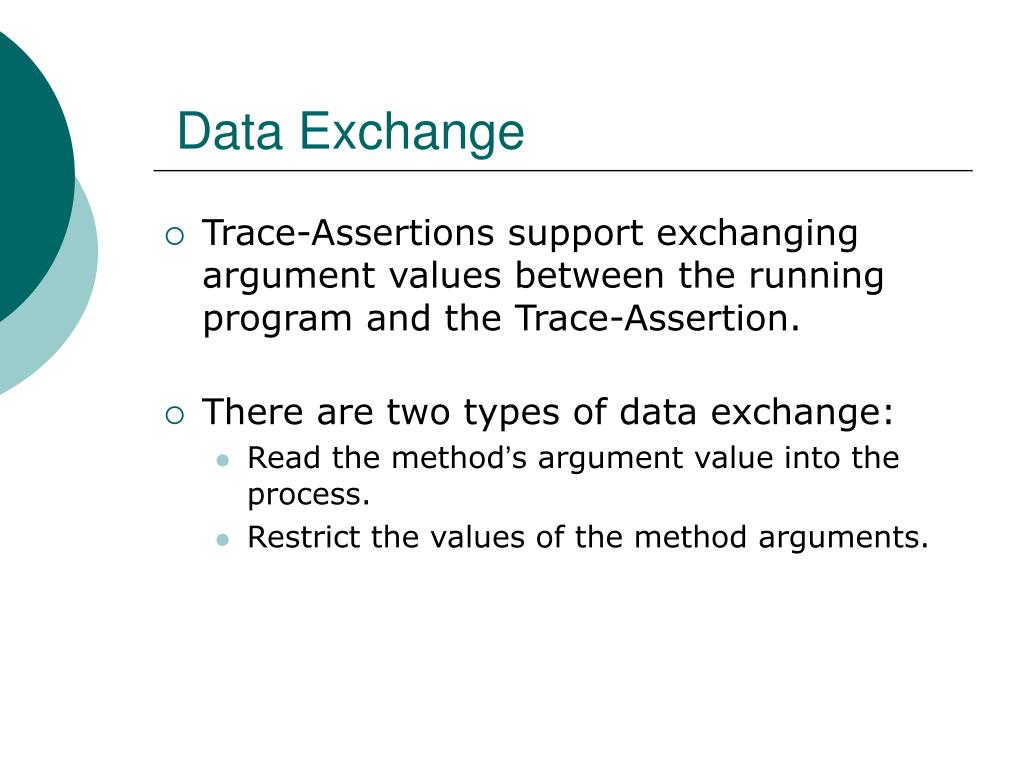 Data Exchange

Trace-Assertions support exchanging argument values between the running program and the Trace-Assertion.

There are two types of data exchange:

Read the method’s argument value into the process.

Restrict the values of the method arguments.